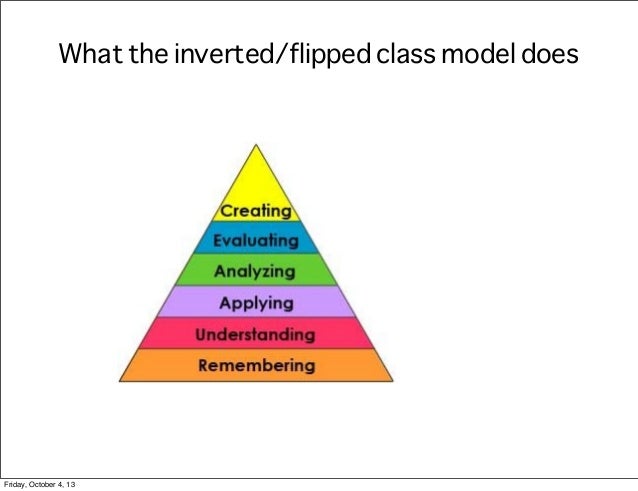 What the inverted/flipped class model does

Creating
Evaluating
Analyzing
Applying
Understanding
Remembering

Friday, October 4, 13